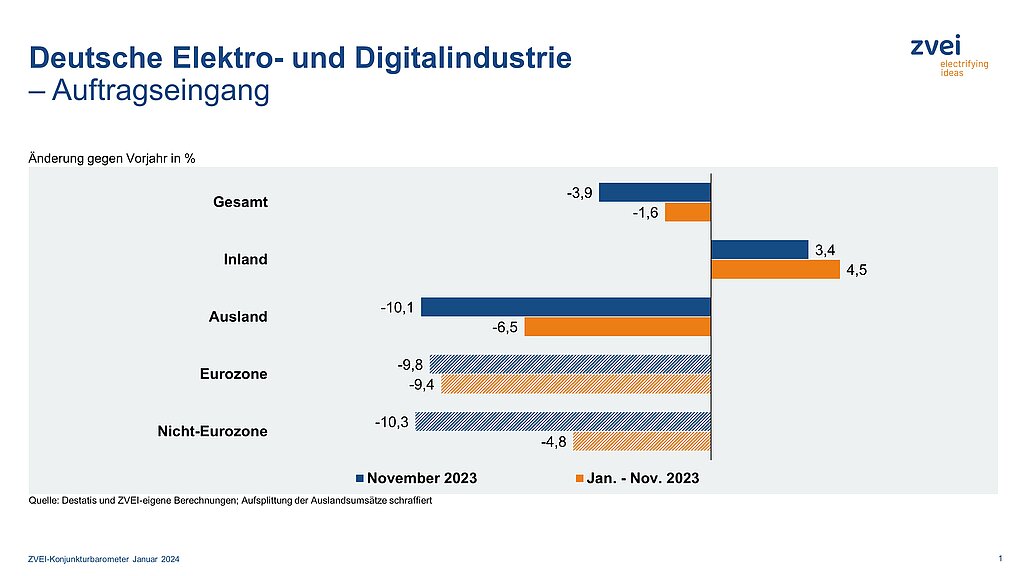 Deutsche Elektro- und Digitalindustrie
– Auftragseingang

zvei
electrifying ideas

Änderung gegen Vorjahr in %

Gesamt
-3,9
-1,6

Inland
3,4
4,5

Ausland
-10,1
-6,5

Eurozone
-9,8
-9,4

Nicht-Eurozone
-10,3
-4,8

November 2023
Jan. - Nov. 2023

Quelle: Destatis und ZVEI-eigene Berechnungen; Aufsplittung der Auslandsumsätze schraffiert

ZVEI-Konjunkturbarometer Januar 2024

1